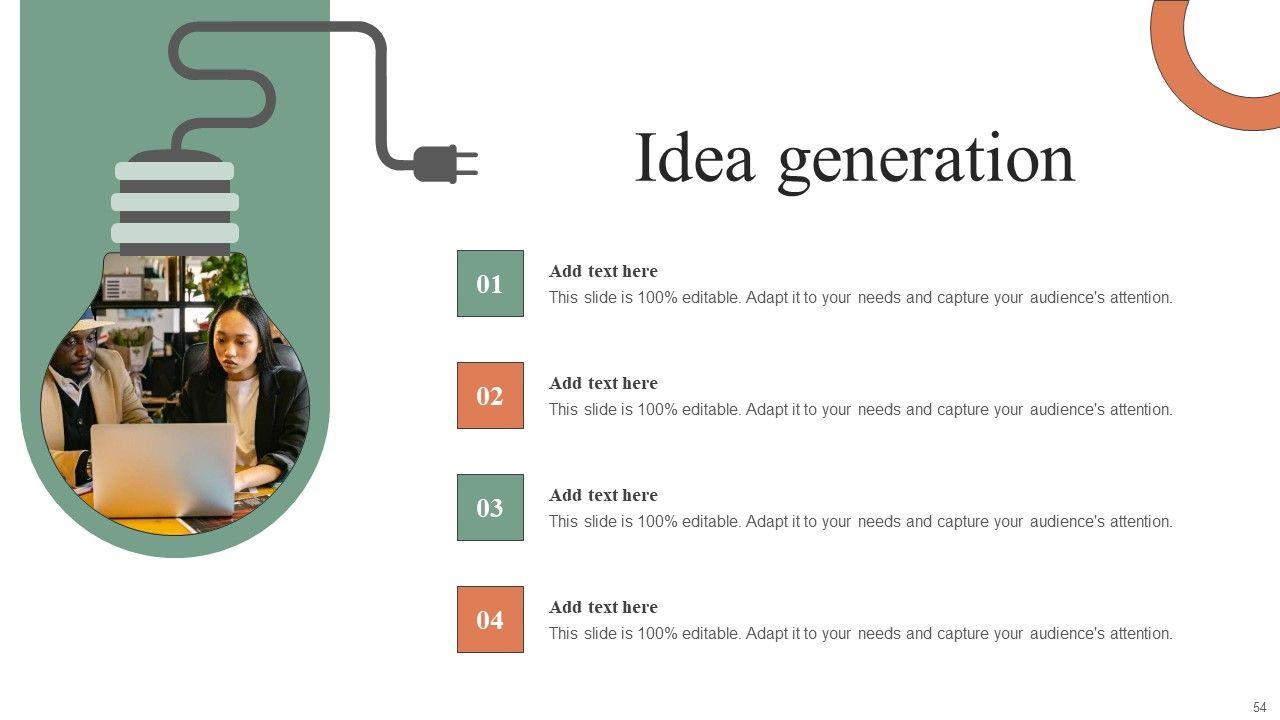 Idea generation

01
Add text here
This slide is 100% editable. Adapt it to your needs and capture your audience's attention.

02
Add text here
This slide is 100% editable. Adapt it to your needs and capture your audience's attention.

03
Add text here
This slide is 100% editable. Adapt it to your needs and capture your audience's attention.

04
Add text here
This slide is 100% editable. Adapt it to your needs and capture your audience's attention.

54